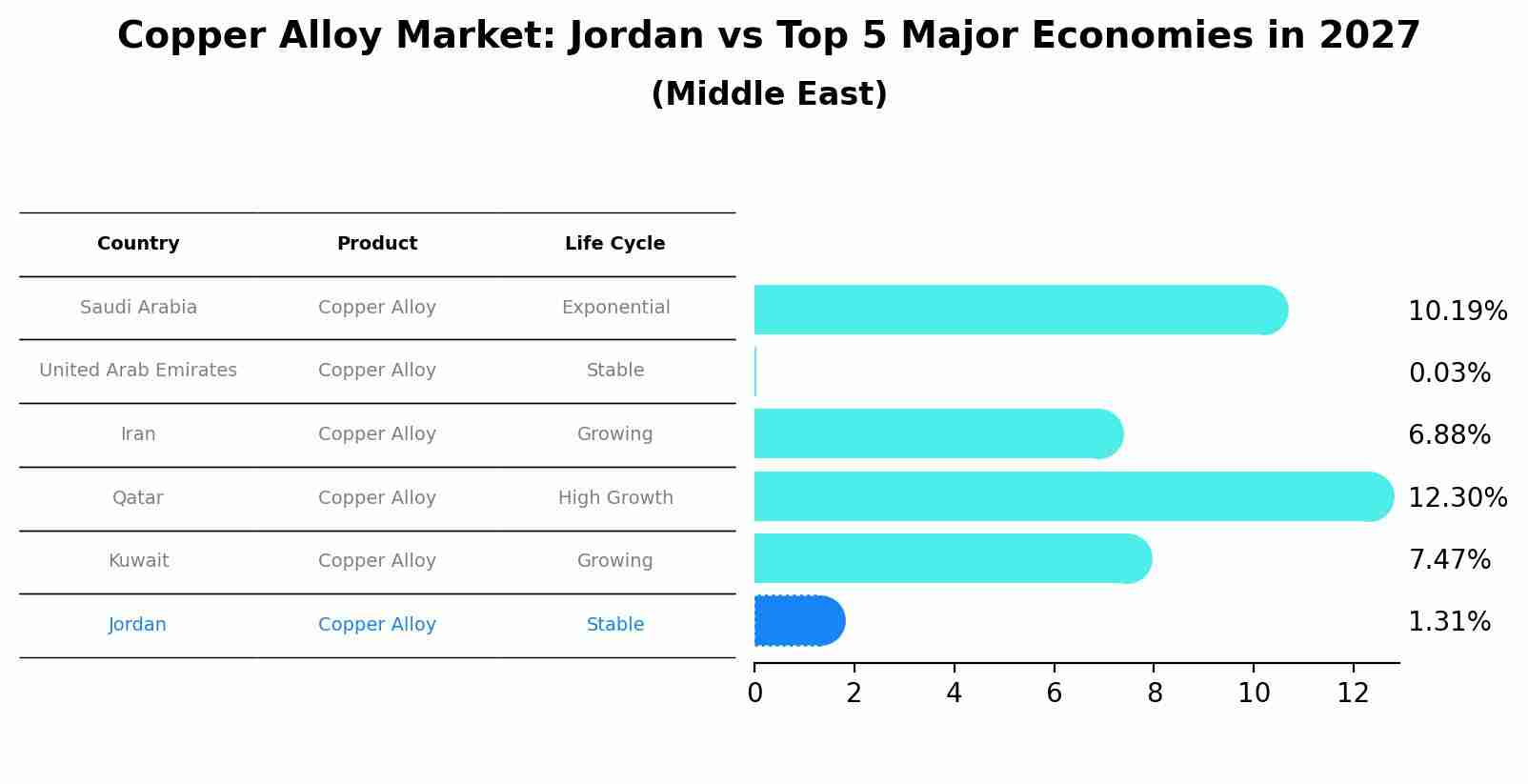 Copper Alloy Market: Jordan vs Top 5 Major Economies in 2027
(Middle East)

| Country | Product | Life Cycle |
|---|---|---|
| Saudi Arabia | Copper Alloy | Exponential |
| United Arab Emirates | Copper Alloy | Stable |
| Iran | Copper Alloy | Growing |
| Qatar | Copper Alloy | High Growth |
| Kuwait | Copper Alloy | Growing |
| Jordan | Copper Alloy | Stable |

10.19%
0.03%
6.88%
12.30%
7.47%
1.31%

0 2 4 6 8 10 12